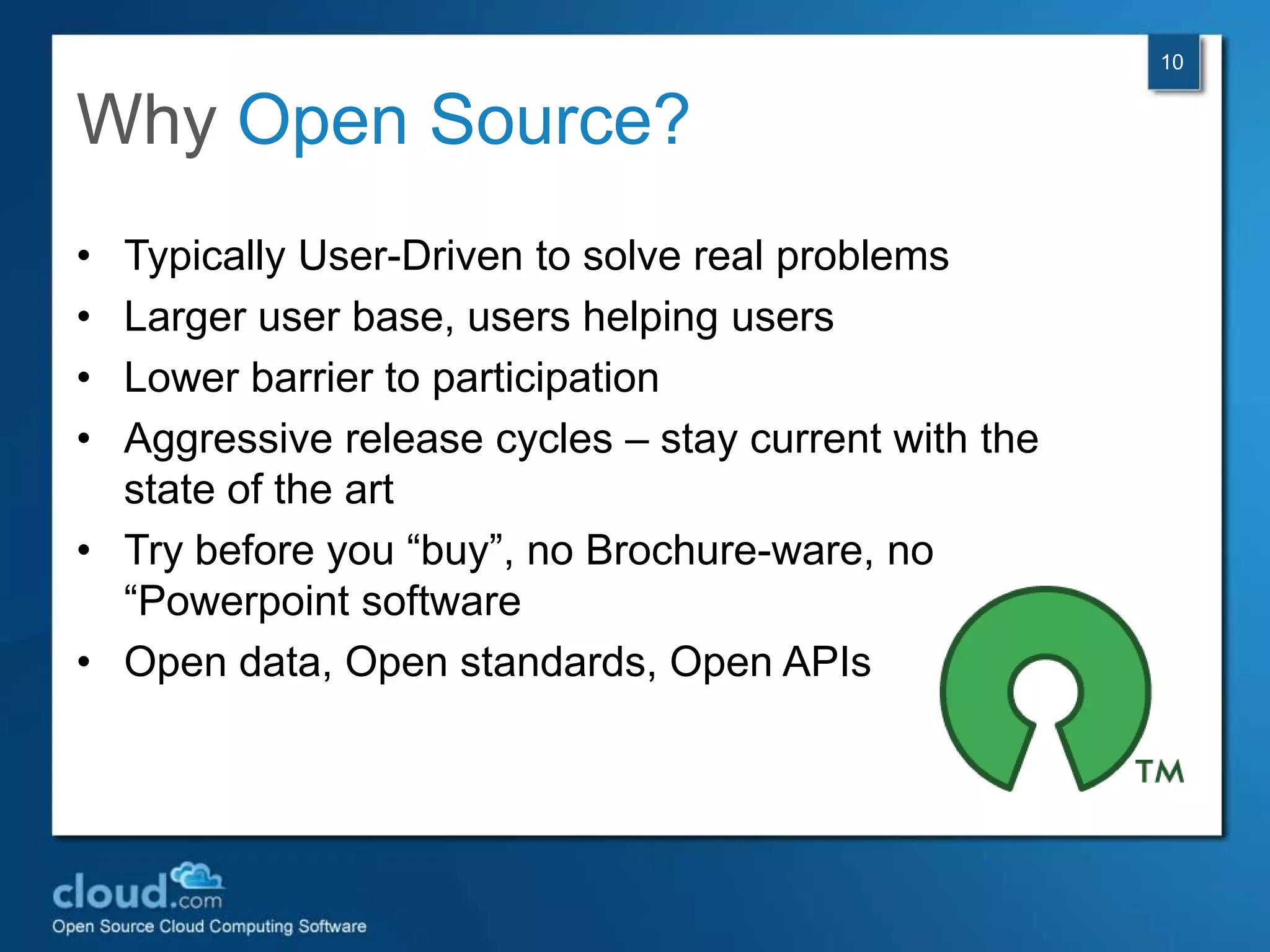 10

Why Open Source?

• Typically User-Driven to solve real problems
• Larger user base, users helping users
• Lower barrier to participation
• Aggressive release cycles – stay current with the state of the art
• Try before you “buy”, no Brochure-ware, no “Powerpoint software
• Open data, Open standards, Open APIs

TM

cloud.com
Open Source Cloud Computing Software